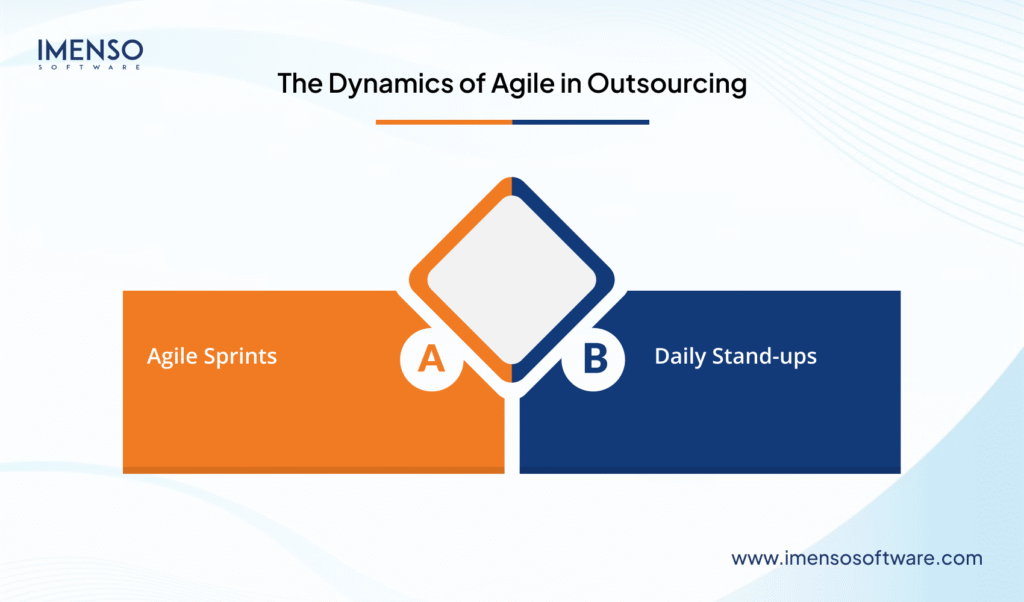 IMENSO
SOFTWARE

The Dynamics of Agile in Outsourcing

Agile Sprints

A

B

Daily Stand-ups

www.imensosoftware.com